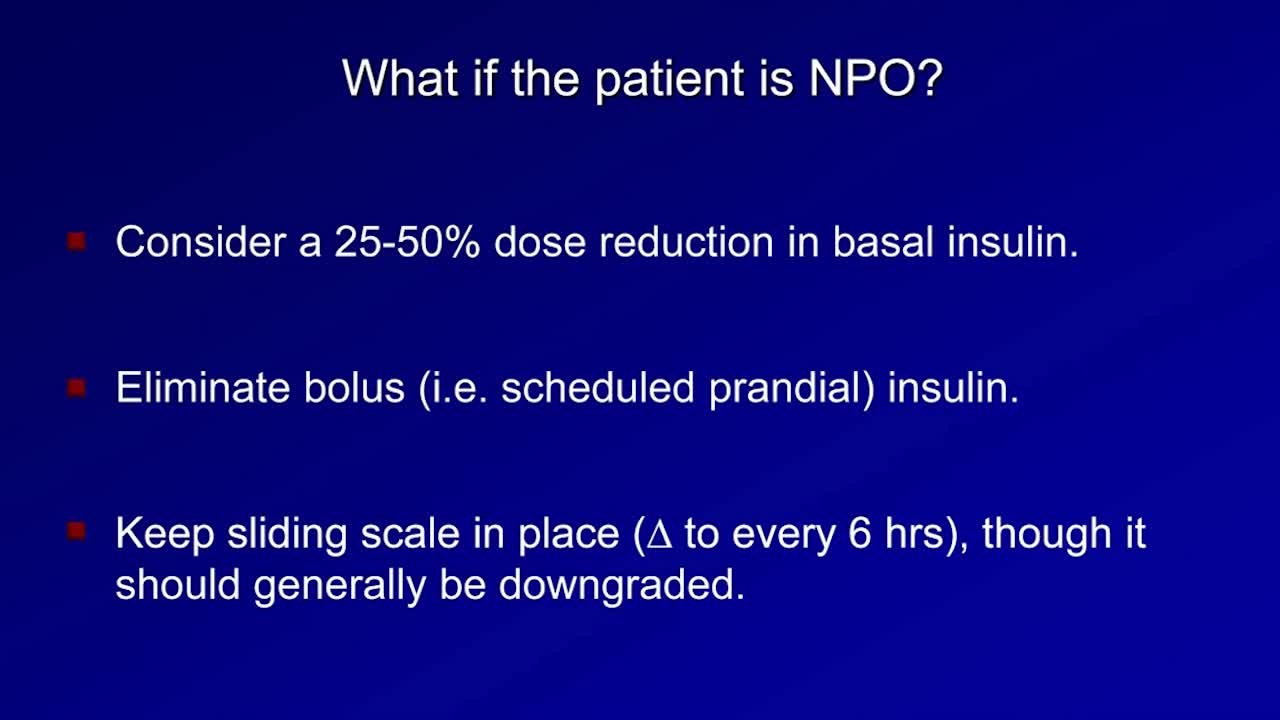 What if the patient is NPO?

Consider a 25-50% dose reduction in basal insulin.

Eliminate bolus (i.e. scheduled prandial) insulin.

Keep sliding scale in place ($\Delta$ to every 6 hrs), though it should generally be downgraded.